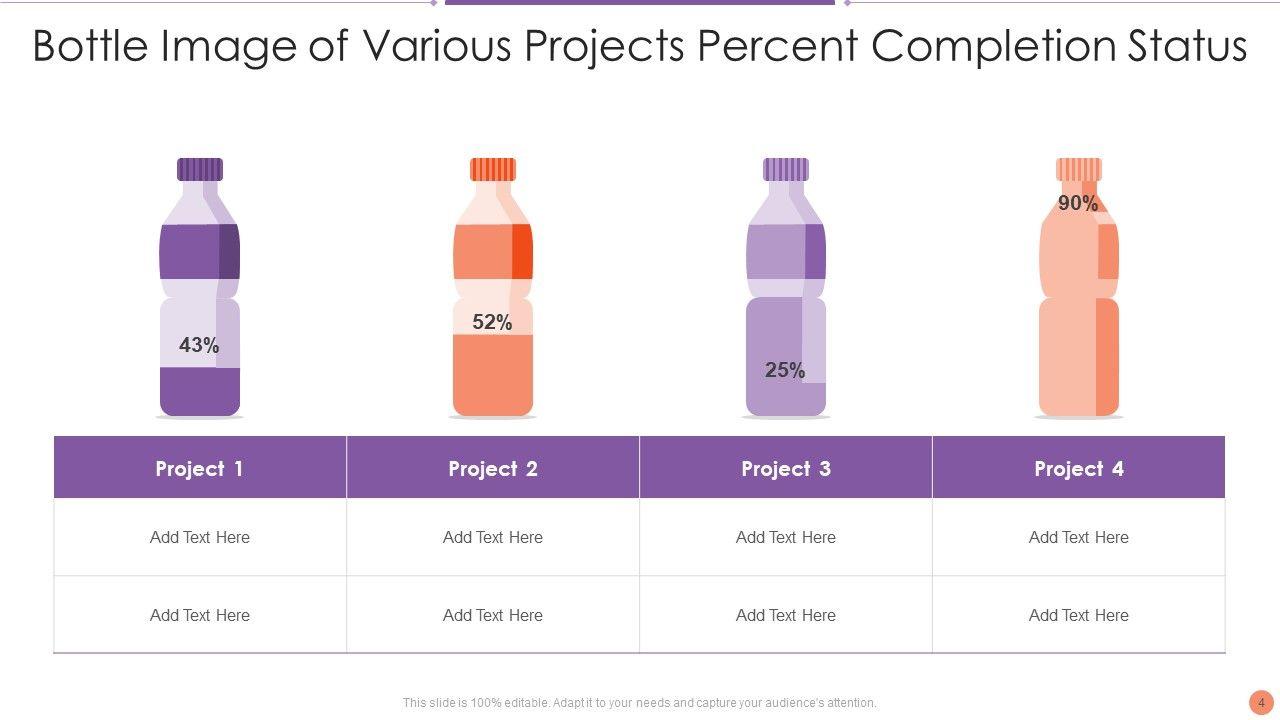 Bottle Image of Various Projects Percent Completion Status

43%

52%

25%

90%

| Project 1 | Project 2 | Project 3 | Project 4 |
|---|---|---|---|
| Add Text Here | Add Text Here | Add Text Here | Add Text Here |
| Add Text Here | Add Text Here | Add Text Here | Add Text Here |

This slide is 100% editable. Adapt it to your needs and capture your audience's attention.

4